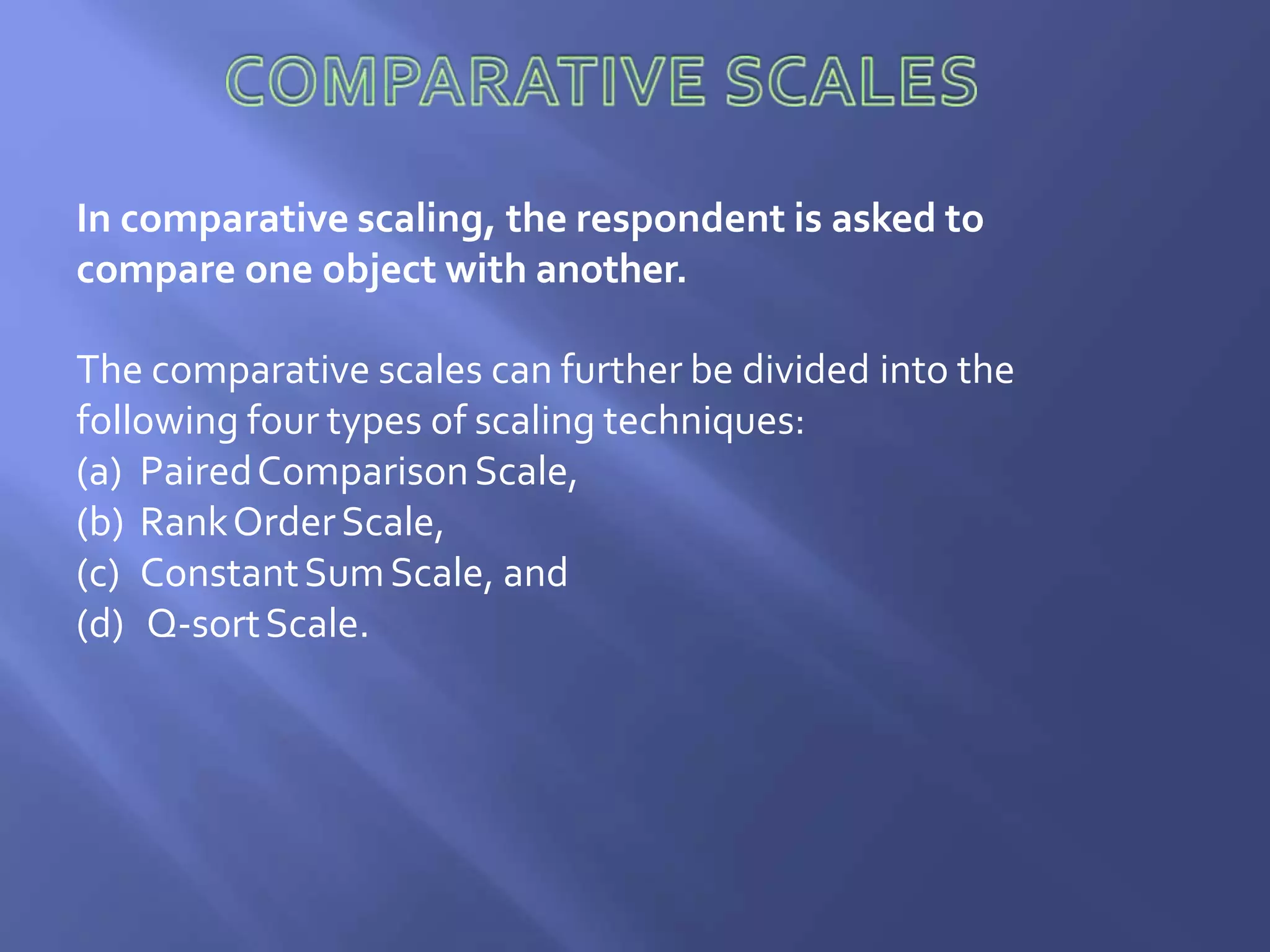 COMPARATIVE SCALES

In comparative scaling, the respondent is asked to compare one object with another.

The comparative scales can further be divided into the following four types of scaling techniques:
(a) Paired Comparison Scale,
(b) Rank Order Scale,
(c) Constant Sum Scale, and
(d) Q-sort Scale.